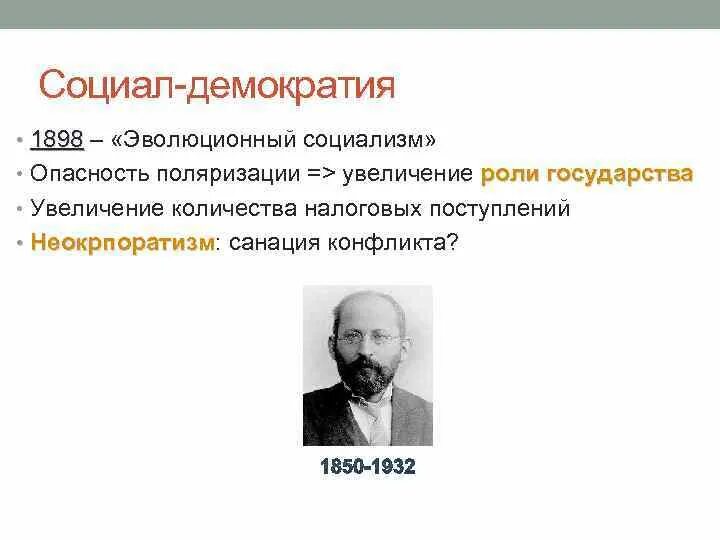 Социал-демократия

• 1898 – «Эволюционный социализм»
• Опасность поляризации => увеличение роли государства
• Увеличение количества налоговых поступлений
• Неокрпоратизм: санация конфликта?

1850-1932